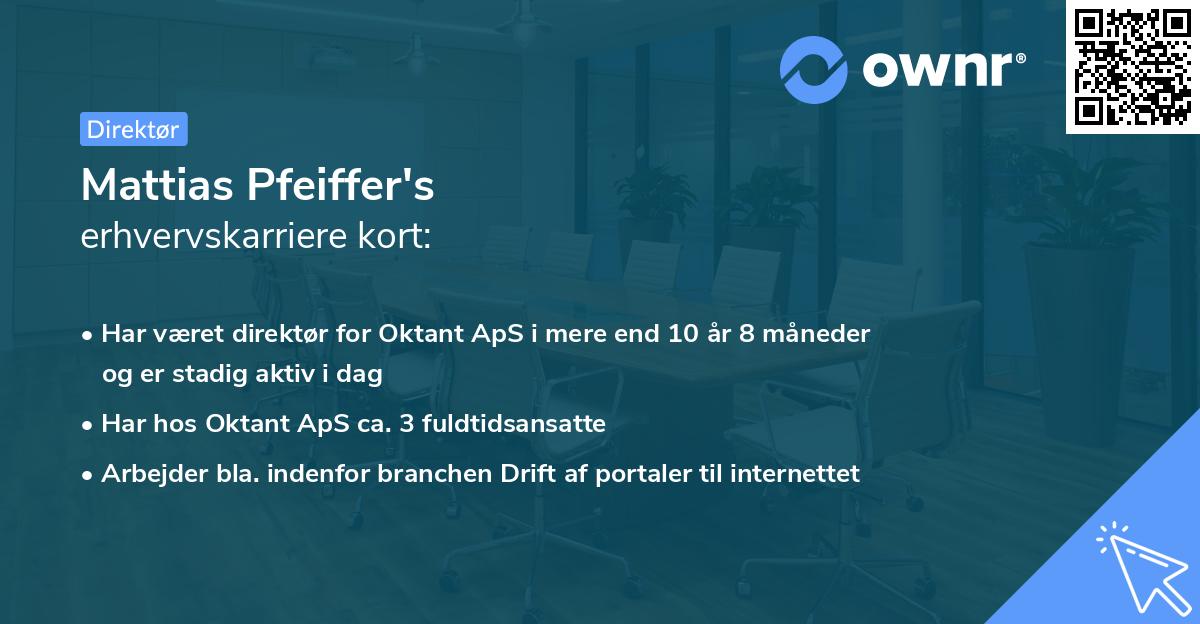 ownr®

Direktør

Mattias Pfeiffer's
erhvervskarriere kort:

• Har været direktør for Oktant ApS i mere end 10 år 8 måneder og er stadig aktiv i dag
• Har hos Oktant ApS ca. 3 fuldtidsansatte
• Arbejder bla. indenfor branchen Drift af portaler til internettet